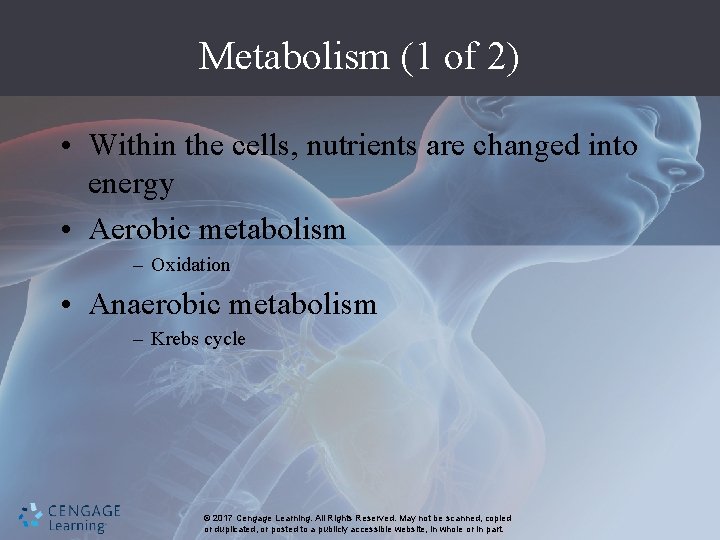 Metabolism (1 of 2)

• Within the cells, nutrients are changed into energy

• Aerobic metabolism

– Oxidation

• Anaerobic metabolism

– Krebs cycle

CENGAGE Learning

© 2017 Cengage Learning. All Rights Reserved. May not be scanned, copied or duplicated, or posted to a publicly accessible website, in whole or in part.